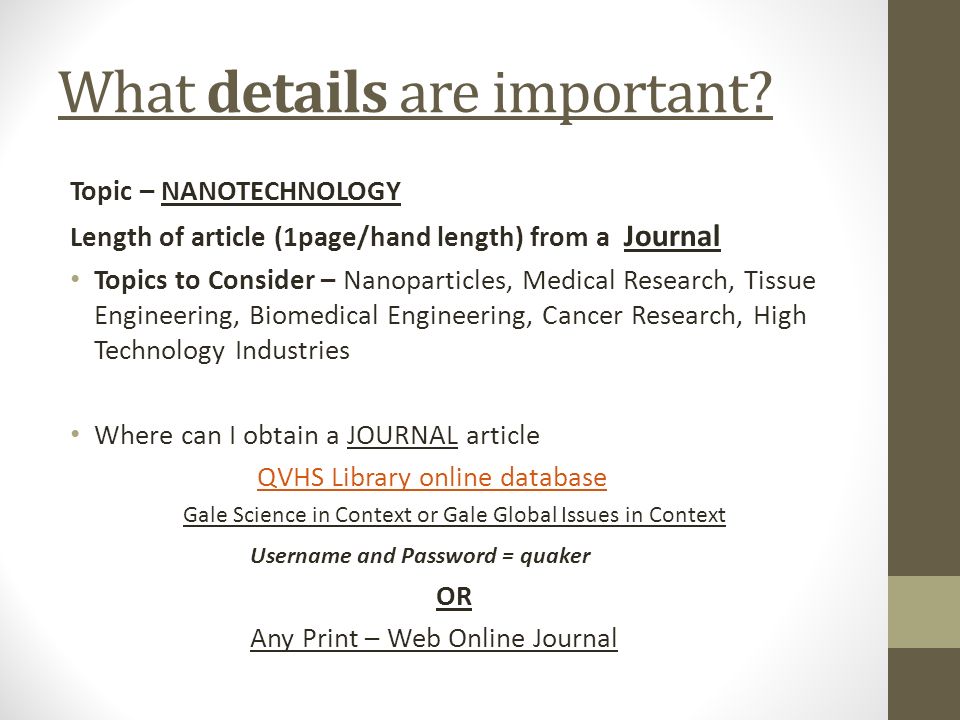 What details are important?

Topic – NANOTECHNOLOGY

Length of article (1page/hand length) from a Journal

• Topics to Consider – Nanoparticles, Medical Research, Tissue Engineering, Biomedical Engineering, Cancer Research, High Technology Industries

• Where can I obtain a JOURNAL article

QVHS Library online database

Gale Science in Context or Gale Global Issues in Context

Username and Password = quaker

OR

Any Print – Web Online Journal